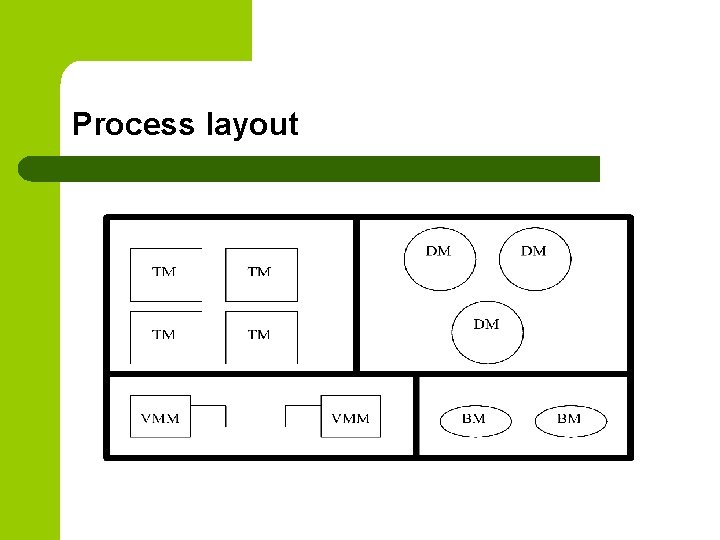 Process layout

TM TM
TM TM

DM DM
DM

VMM VMM

BM BM